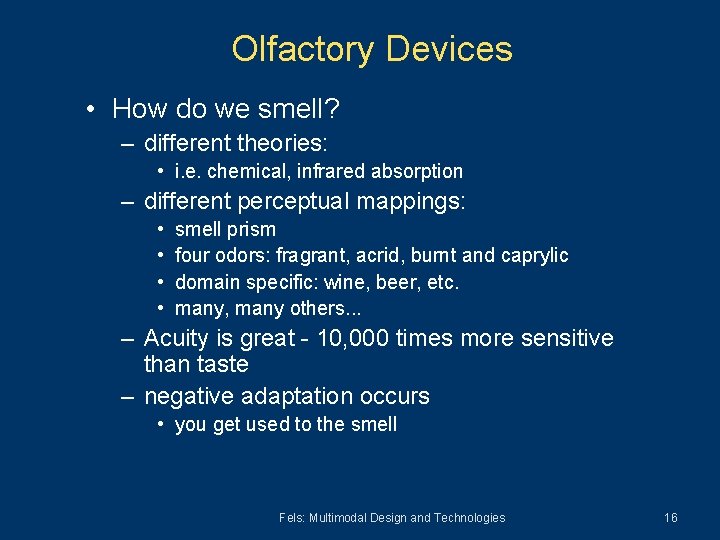 Olfactory Devices

• How do we smell?
– different theories:
• i.e. chemical, infrared absorption
– different perceptual mappings:
• smell prism
• four odors: fragrant, acrid, burnt and caprylic
• domain specific: wine, beer, etc.
• many, many others...
– Acuity is great - 10,000 times more sensitive than taste
– negative adaptation occurs
• you get used to the smell

Fels: Multimodal Design and Technologies

16